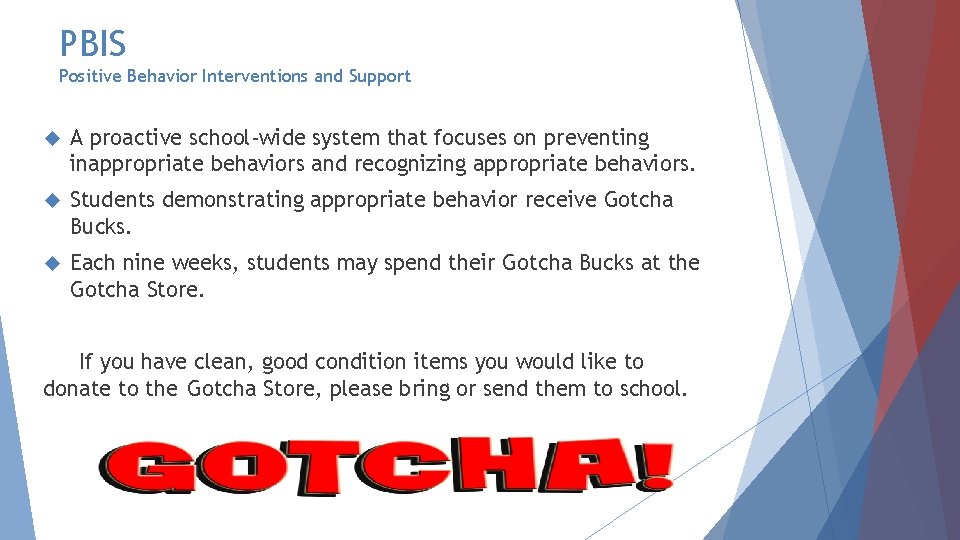 PBIS
Positive Behavior Interventions and Support

A proactive school-wide system that focuses on preventing inappropriate behaviors and recognizing appropriate behaviors.

Students demonstrating appropriate behavior receive Gotcha Bucks.

Each nine weeks, students may spend their Gotcha Bucks at the Gotcha Store.

If you have clean, good condition items you would like to donate to the Gotcha Store, please bring or send them to school.

GOTCHA!